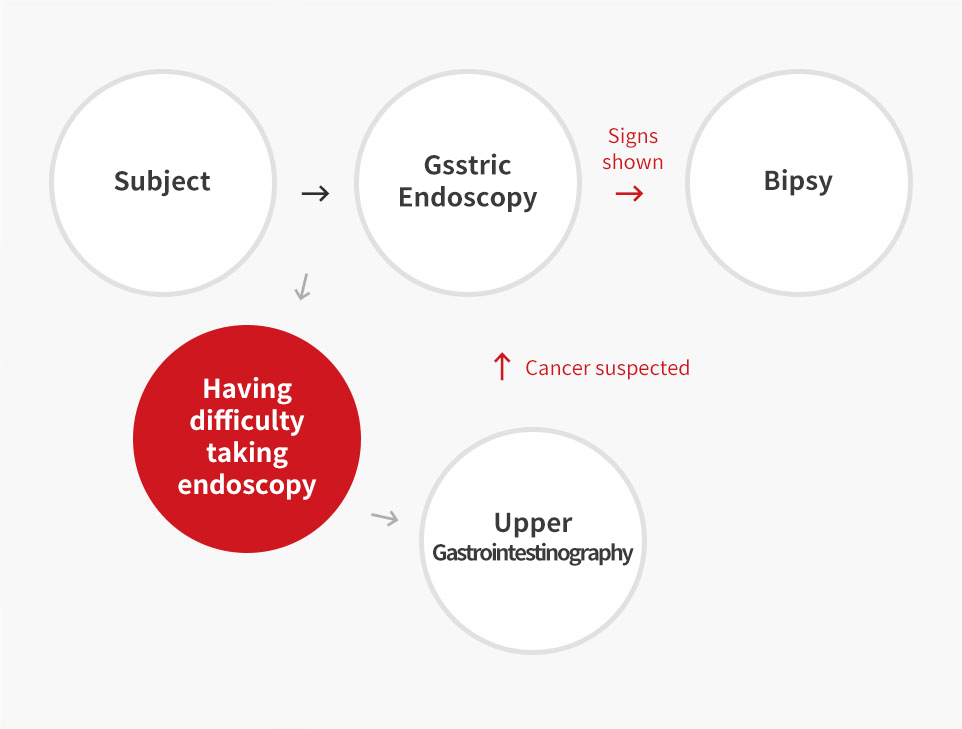 Subject

→

Gsstric Endoscopy

Signs shown

→

Bipsy

↓

Having difficulty taking endoscopy

↑ Cancer suspected

→

Upper Gastrointestinography